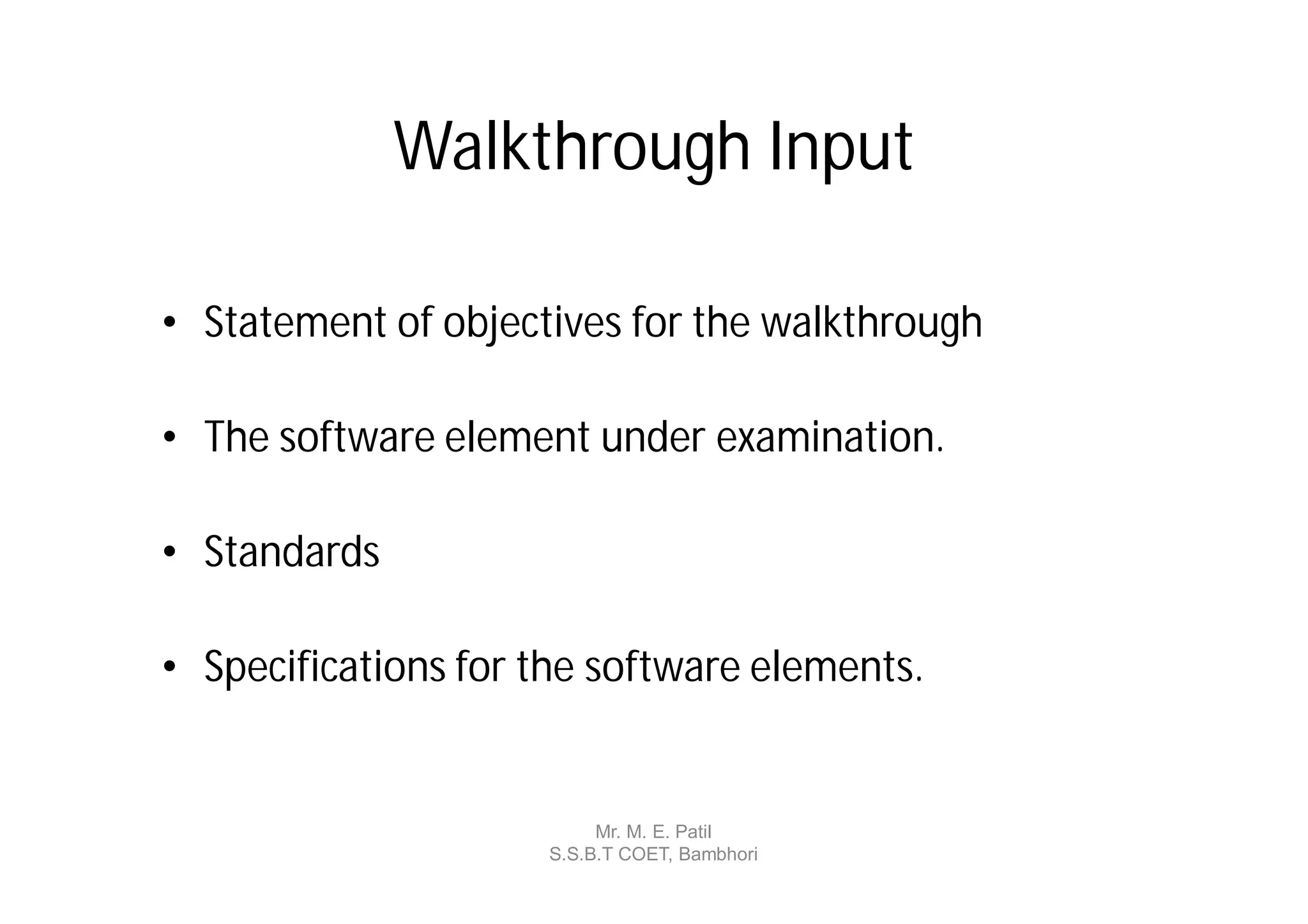 Walkthrough Input

• Statement of objectives for the walkthrough

• The software element under examination.

• Standards

• Specifications for the software elements.

Mr. M. E. Patil
S.S.B.T COET, Bambhori